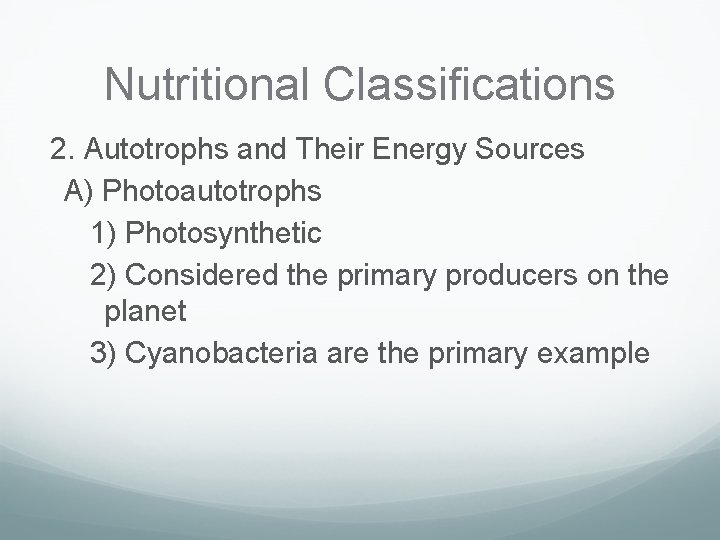 Nutritional Classifications

2. Autotrophs and Their Energy Sources

A) Photoautotrophs

1) Photosynthetic

2) Considered the primary producers on the planet

3) Cyanobacteria are the primary example